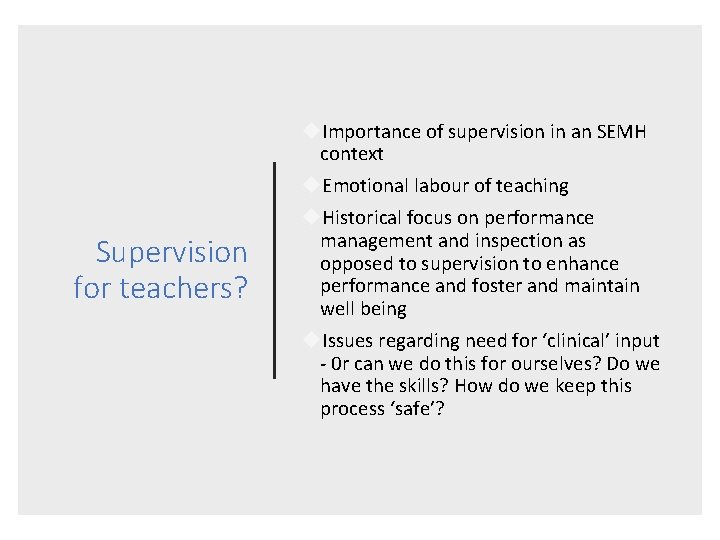 Supervision for teachers?

Importance of supervision in an SEMH context

Emotional labour of teaching

Historical focus on performance management and inspection as opposed to supervision to enhance performance and foster and maintain well being

Issues regarding need for ‘clinical’ input - 0r can we do this for ourselves? Do we have the skills? How do we keep this process ‘safe’?